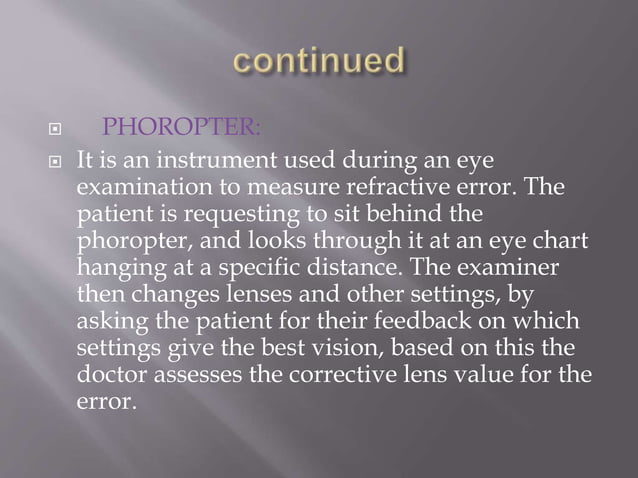 continued

PHOROPTER:

It is an instrument used during an eye examination to measure refractive error. The patient is requesting to sit behind the phoropter, and looks through it at an eye chart hanging at a specific distance. The examiner then changes lenses and other settings, by asking the patient for their feedback on which settings give the best vision, based on this the doctor assesses the corrective lens value for the error.